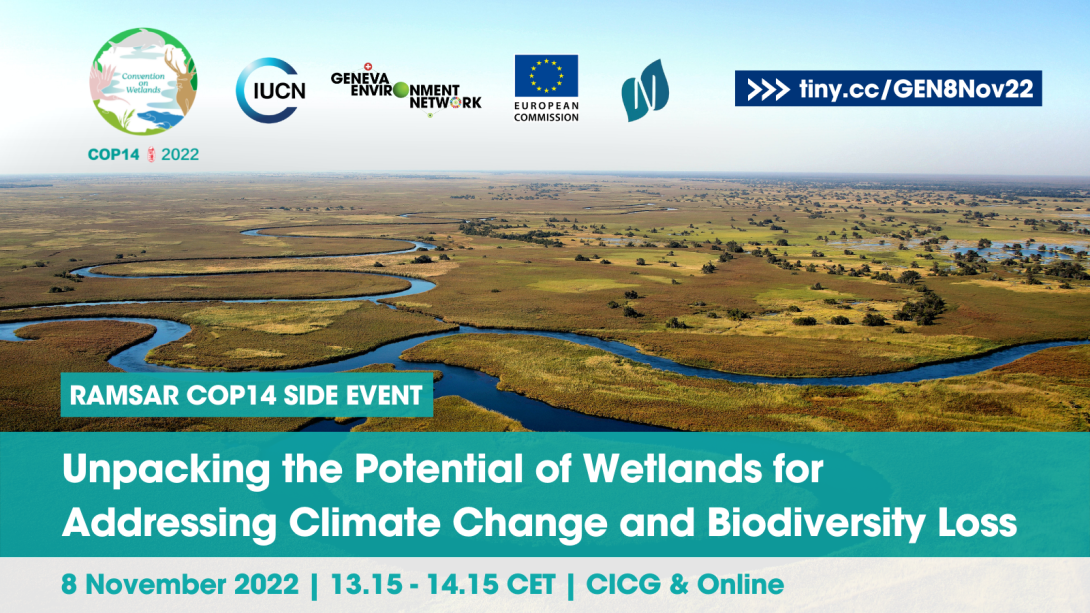 Convention on Wetlands

COP14 2022

IUCN

GENEVA ENVIRONMENT NETWORK

EUROPEAN COMMISSION

>>> tiny.cc/GEN8Nov22

RAMSAR COP14 SIDE EVENT

Unpacking the Potential of Wetlands for Addressing Climate Change and Biodiversity Loss

8 November 2022 | 13.15 - 14.15 CET | CICG & Online